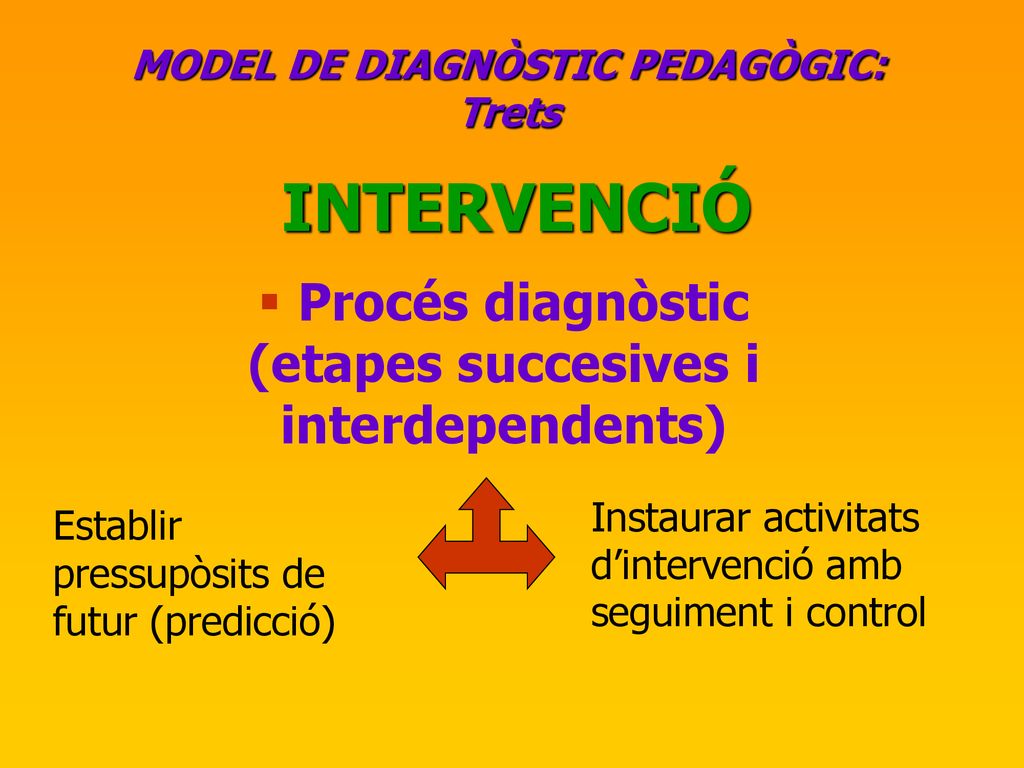 MODEL DE DIAGNÒSTIC PEDAGÒGIC: Trets

INTERVENCIÓ

▪ Procés diagnòstic (etapes succesives i interdependents)

Establir pressupòsits de futur (predicció)

Instaurar activitats d’intervenció amb seguiment i control